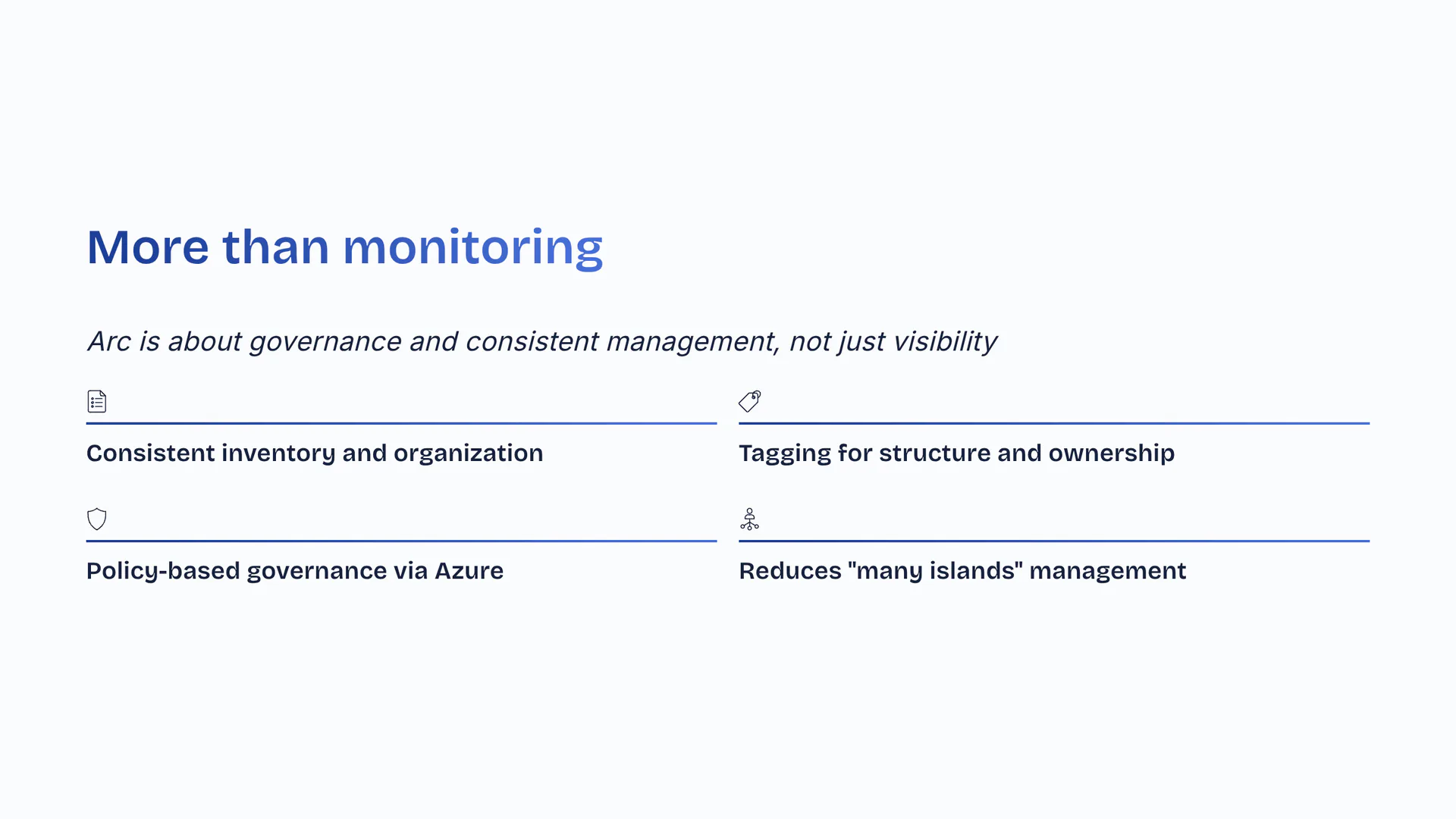 More than monitoring

Arc is about governance and consistent management, not just visibility

Consistent inventory and organization

Tagging for structure and ownership

Policy-based governance via Azure

Reduces "many islands" management